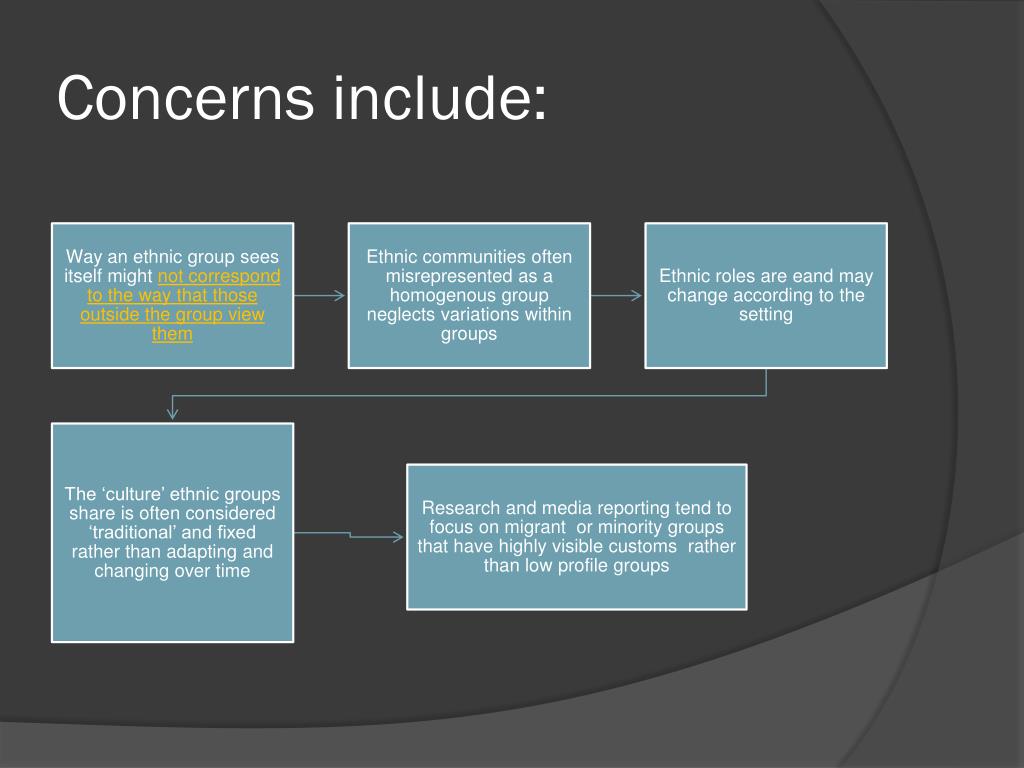 Concerns include:

Way an ethnic group sees itself might not correspond to the way that those outside the group view them

Ethnic communities often misrepresented as a homogenous group neglects variations within groups

Ethnic roles are eand may change according to the setting

The ‘culture’ ethnic groups share is often considered ‘traditional’ and fixed rather than adapting and changing over time

Research and media reporting tend to focus on migrant or minority groups that have highly visible customs rather than low profile groups